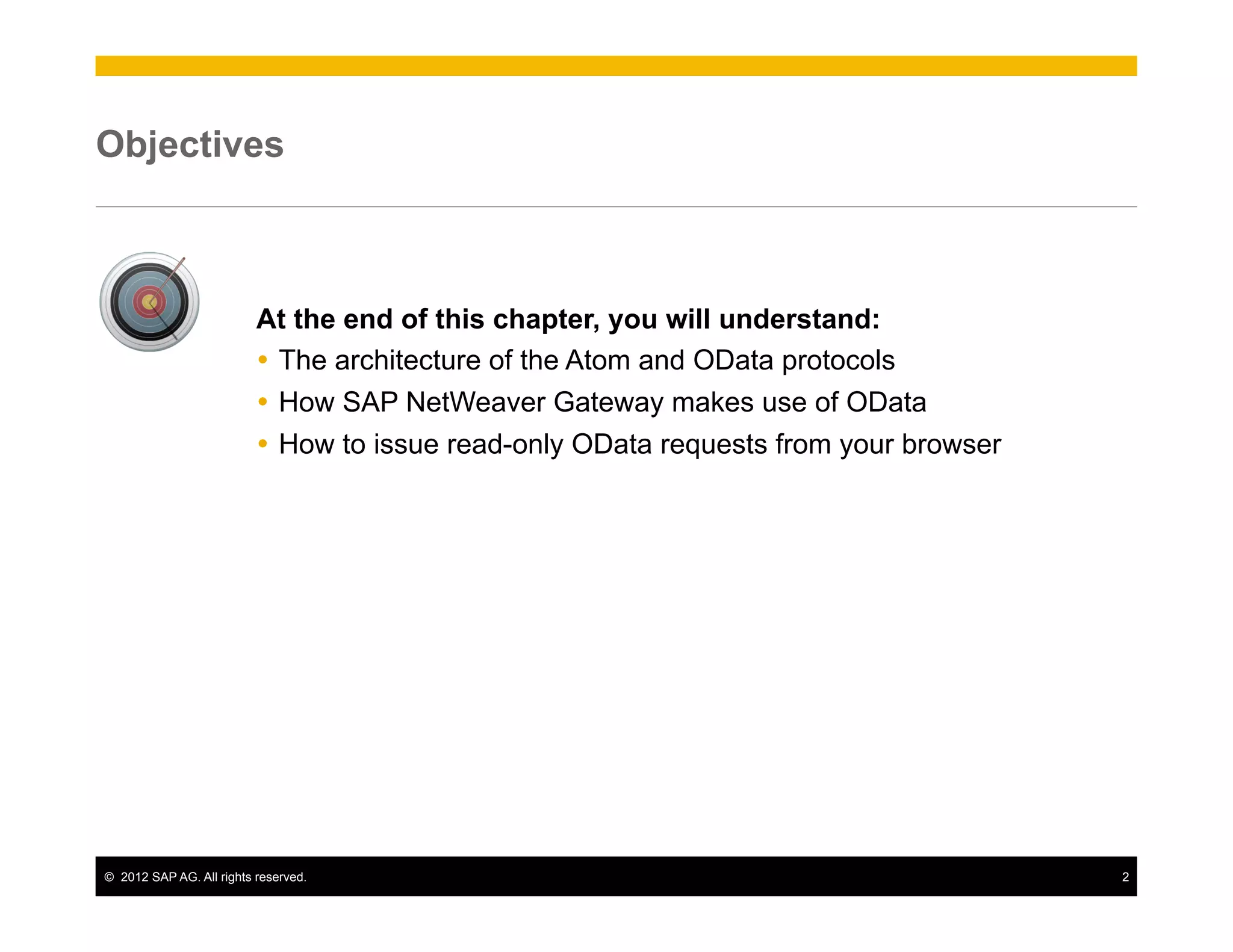 Objectives

At the end of this chapter, you will understand:

• The architecture of the Atom and OData protocols
• How SAP NetWeaver Gateway makes use of OData
• How to issue read-only OData requests from your browser

© 2012 SAP AG. All rights reserved. 2